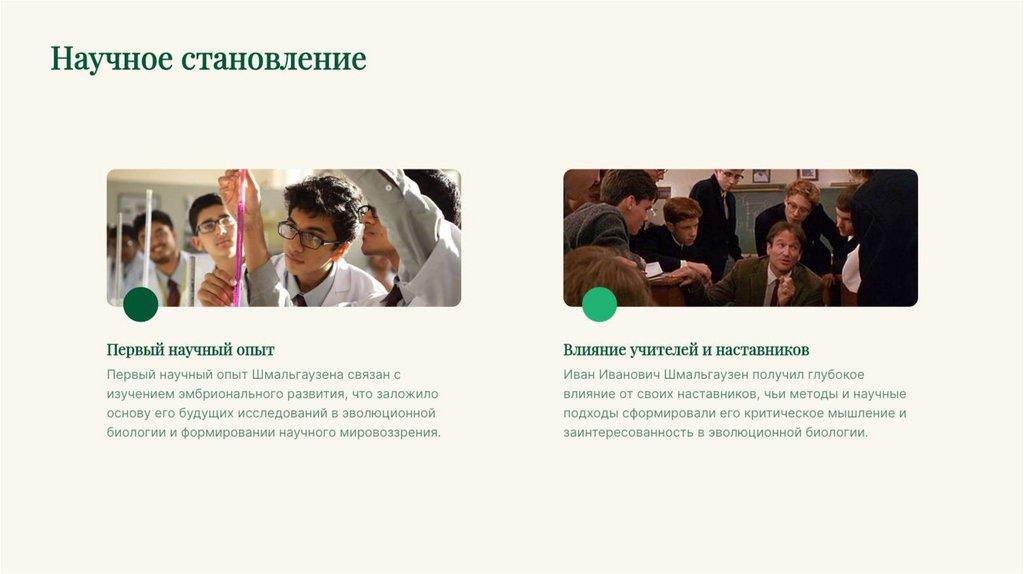 Научное становление

Первый научный опыт

Первый научный опыт Шмальгаузена связан с изучением эмбрионального развития, что заложило основу его будущих исследований в эволюционной биологии и формировании научного мировоззрения.

Влияние учителей и наставников

Иван Иванович Шмальгаузен получил глубокое влияние от своих наставников, чьи методы и научные подходы сформировали его критическое мышление и заинтересованность в эволюционной биологии.